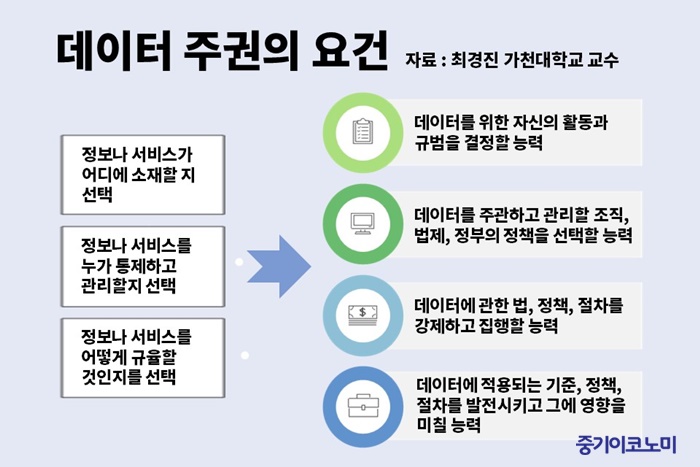 데이터 주권의 요건 자료 : 최경진 가천대학교 교수

정보나 서비스가 어디에 소재할 지 선택

정보나 서비스를 누가 통제하고 관리할지 선택

정보나 서비스를 어떻게 규율할 것인지를 선택

데이터를 위한 자신의 활동과 규범을 결정할 능력

데이터를 주관하고 관리할 조직, 법제, 정부의 정책을 선택할 능력

데이터에 관한 법, 정책, 절차를 강제하고 집행할 능력

데이터에 적용되는 기준, 정책, 절차를 발전시키고 그에 영향을 미칠 능력

중기이코노미